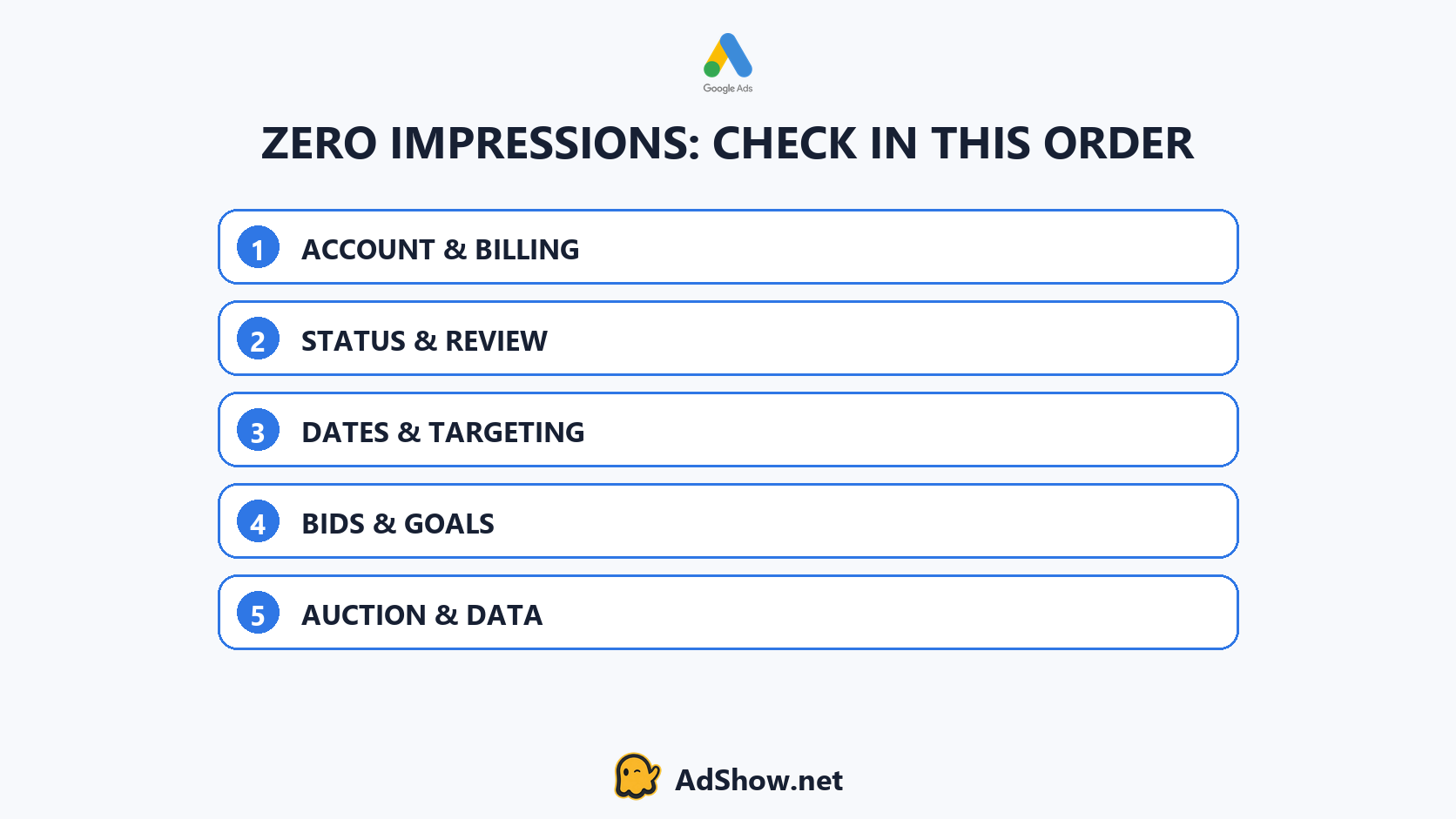 Google Ads

ZERO IMPRESSIONS: CHECK IN THIS ORDER

1 ACCOUNT & BILLING

2 STATUS & REVIEW

3 DATES & TARGETING

4 BIDS & GOALS

5 AUCTION & DATA

AdShow.net